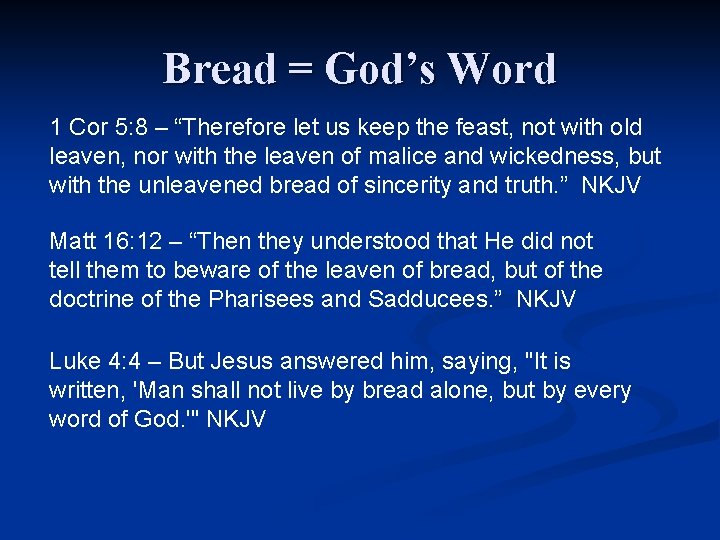 Bread = God’s Word

1 Cor 5:8 – “Therefore let us keep the feast, not with old leaven, nor with the leaven of malice and wickedness, but with the unleavened bread of sincerity and truth.” NKJV

Matt 16:12 – “Then they understood that He did not tell them to beware of the leaven of bread, but of the doctrine of the Pharisees and Sadducees.” NKJV

Luke 4:4 – But Jesus answered him, saying, "It is written, 'Man shall not live by bread alone, but by every word of God.'" NKJV